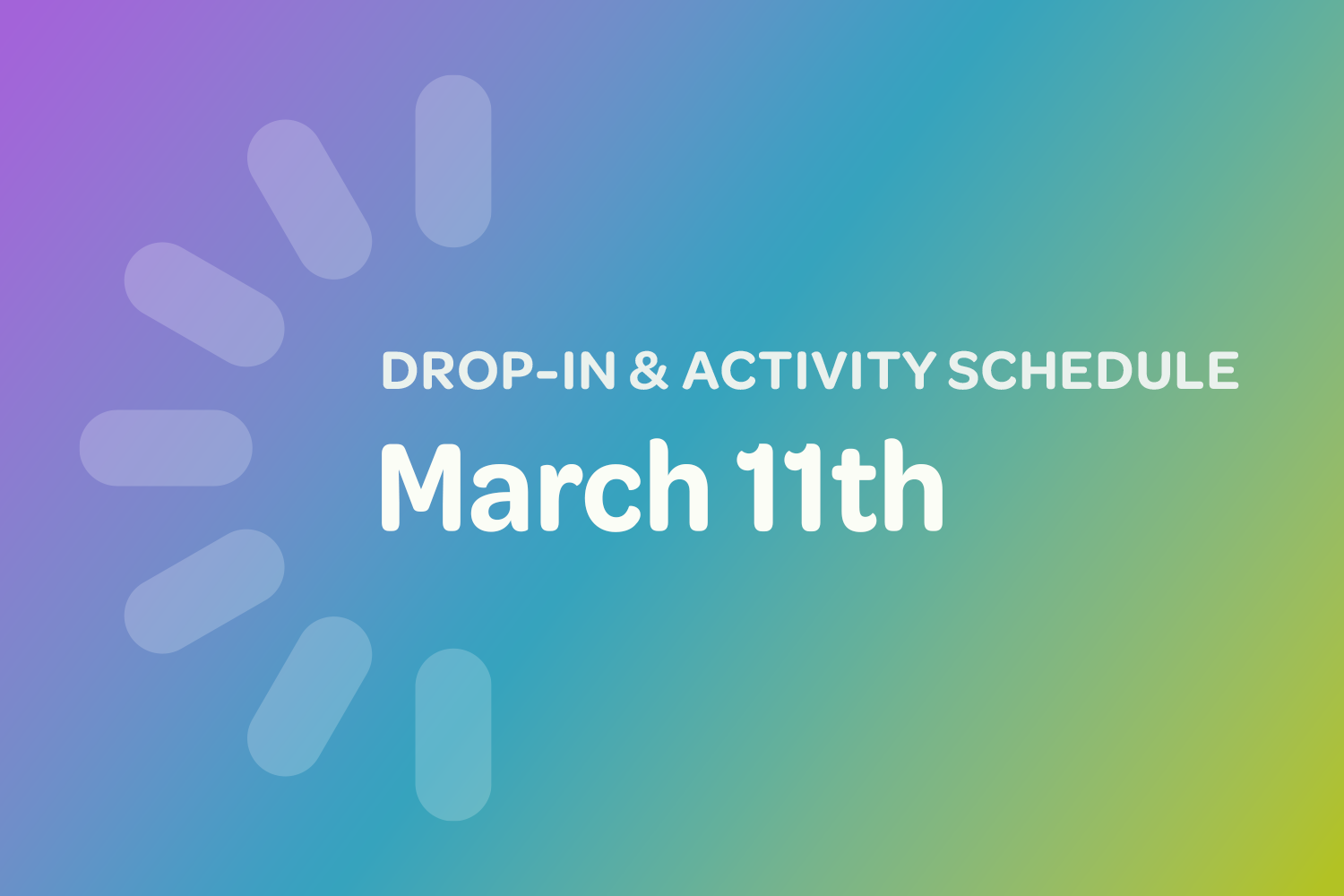 DROP-IN & ACTIVITY SCHEDULE

March 11th